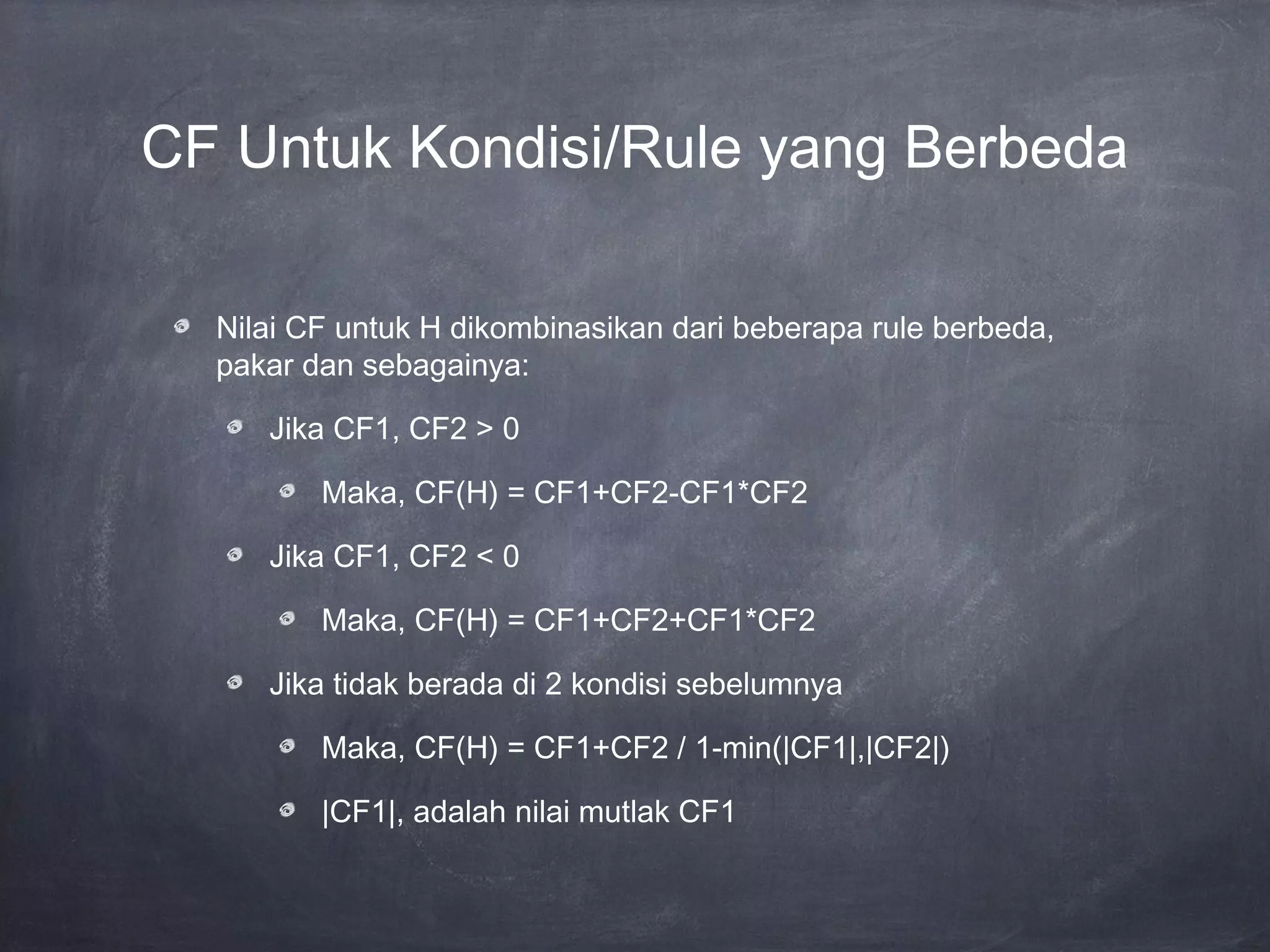 CF Untuk Kondisi/Rule yang Berbeda

Nilai CF untuk H dikombinasikan dari beberapa rule berbeda, pakar dan sebagainya:

Jika CF1, CF2 > 0

Maka, CF(H) = CF1+CF2-CF1*CF2

Jika CF1, CF2 < 0

Maka, CF(H) = CF1+CF2+CF1*CF2

Jika tidak berada di 2 kondisi sebelumnya

Maka, CF(H) = CF1+CF2 / 1-min(|CF1|,|CF2|)

|CF1|, adalah nilai mutlak CF1